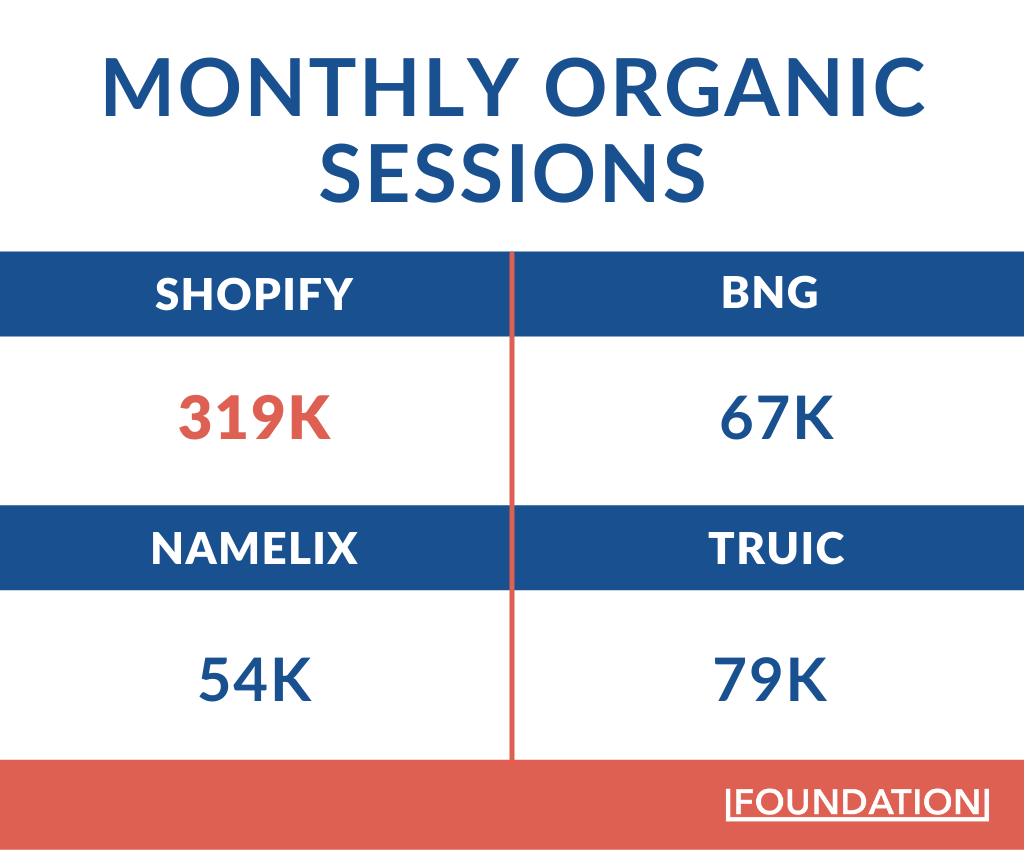 MONTHLY ORGANIC SESSIONS

| SHOPIFY | BNG |
|---|---|
| 319K | 67K |
| NAMELIX | TRUIC |
| 54K | 79K |

FOUNDATION